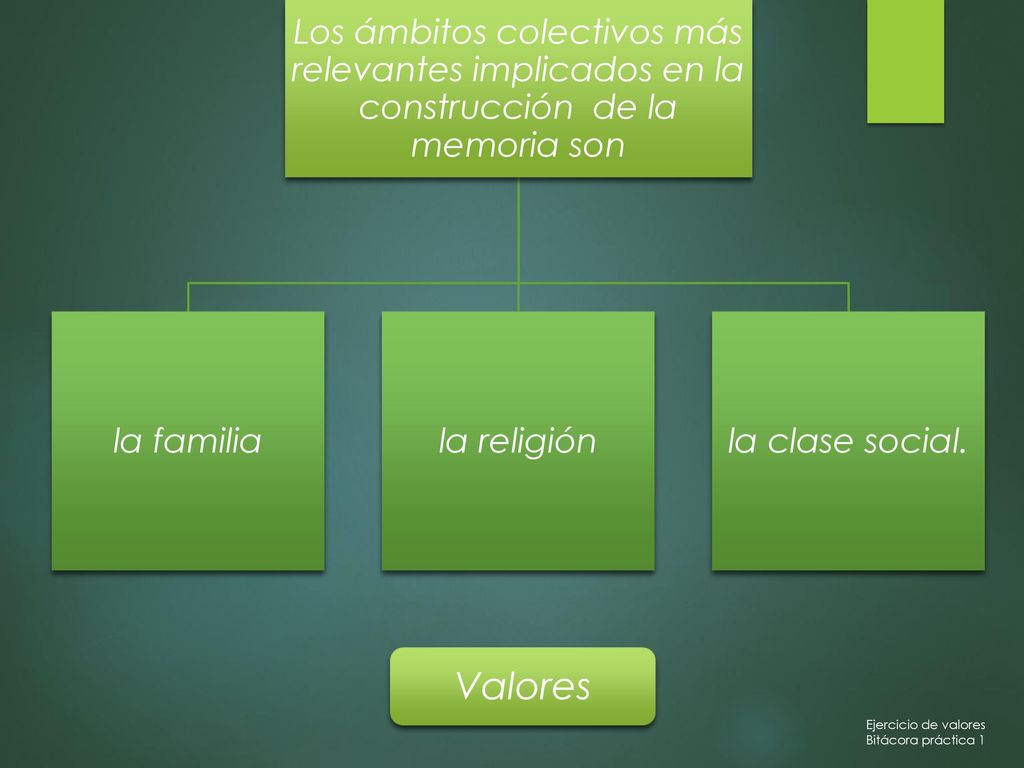 Los ámbitos colectivos más relevantes implicados en la construcción de la memoria son

la familia

la religión

la clase social.

Valores

Ejercicio de valores
Bitácora práctica 1